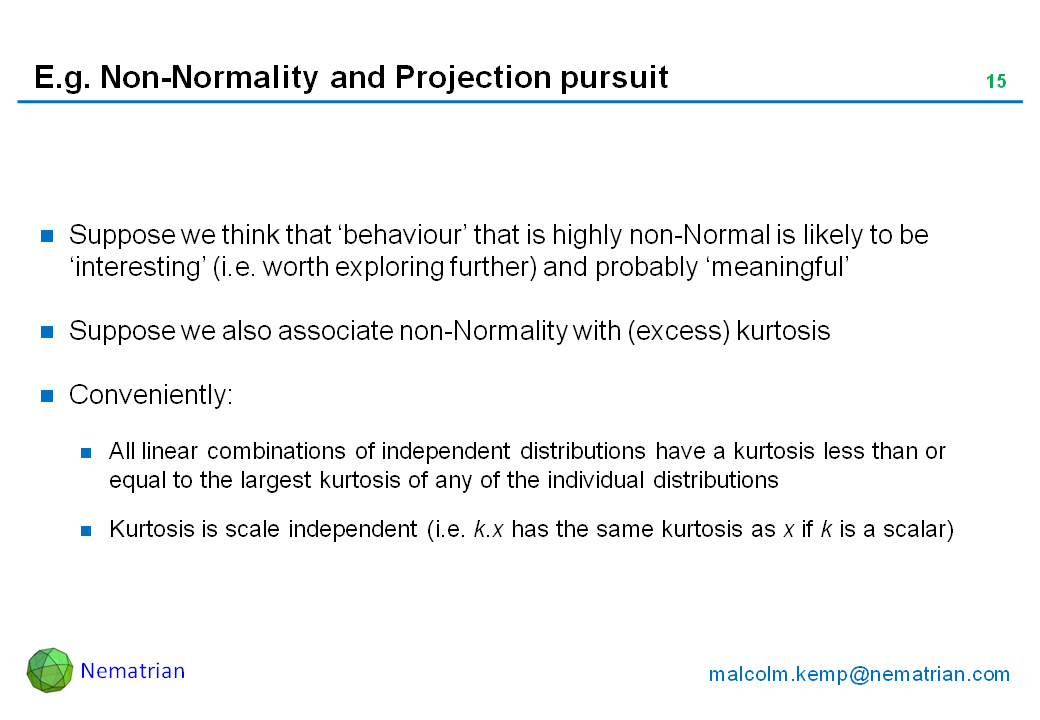 E.g. Non-Normality and Projection pursuit

15

Suppose we think that ‘behaviour’ that is highly non-Normal is likely to be ‘interesting’ (i.e. worth exploring further) and probably ‘meaningful’

Suppose we also associate non-Normality with (excess) kurtosis

Conveniently:

All linear combinations of independent distributions have a kurtosis less than or equal to the largest kurtosis of any of the individual distributions

Kurtosis is scale independent (i.e. $k.x$ has the same kurtosis as $x$ if $k$ is a scalar)

Nematrian

malcolm.kemp@nematrian.com